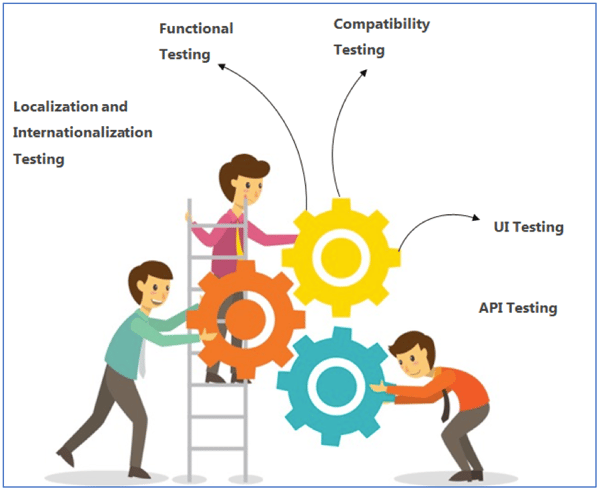 Functional Testing

Compatibility Testing

Localization and Internationalization Testing

UI Testing

API Testing